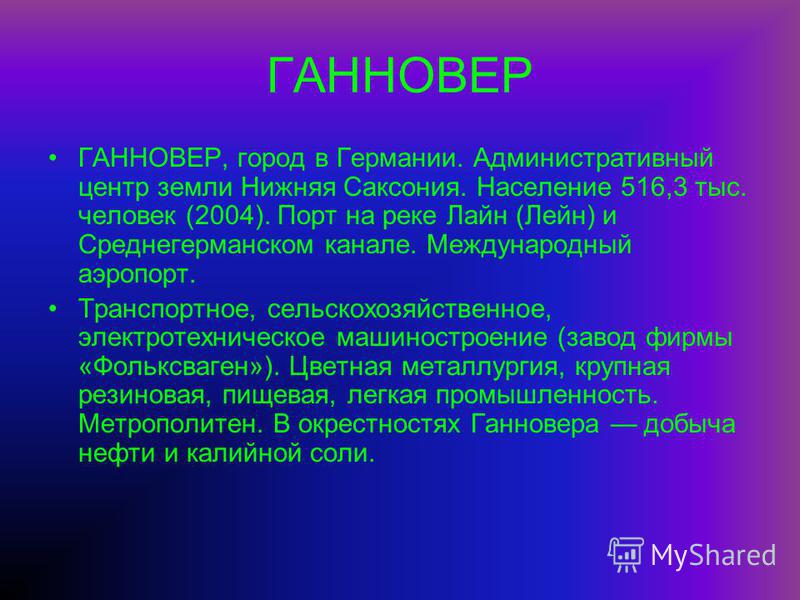 ГАННОВЕР

• ГАННОВЕР, город в Германии. Административный центр земли Нижняя Саксония. Население 516,3 тыс. человек (2004). Порт на реке Лайн (Лейн) и Среднегерманском канале. Международный аэропорт.

• Транспортное, сельскохозяйственное, электротехническое машиностроение (завод фирмы «Фольксваген»). Цветная металлургия, крупная резиновая, пищевая, легкая промышленность. Метрополитен. В окрестностях Ганновера — добыча нефти и калийной соли.

MyShared